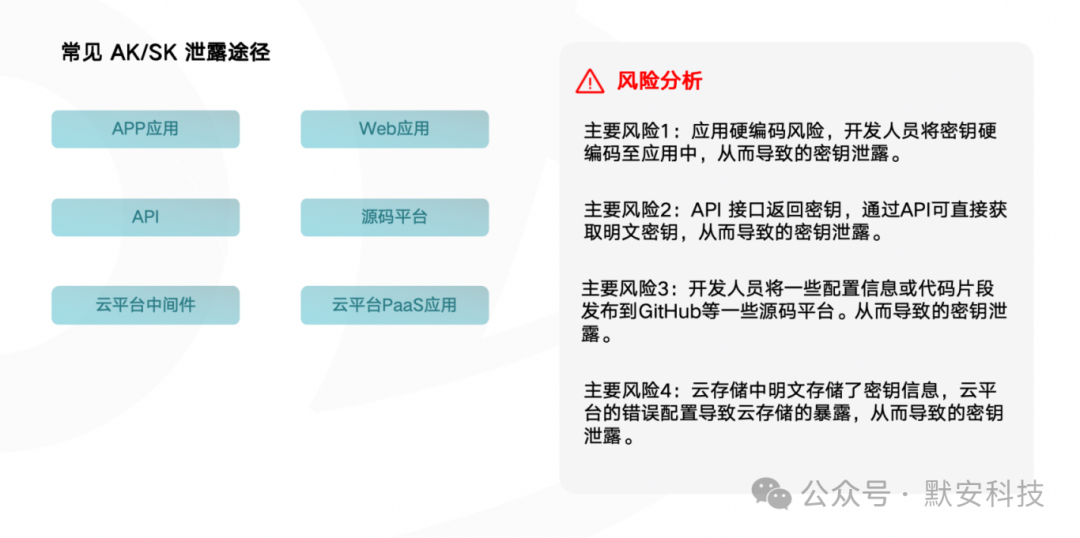 常见 AK/SK 泄露途径

APP应用

Web应用

API

源码平台

云平台中间件

云平台PaaS应用

风险分析

主要风险1：应用硬编码风险，开发人员将密钥硬编码至应用中，从而导致的密钥泄露。

主要风险2：API 接口返回密钥，通过API可直接获取明文密钥，从而导致的密钥泄露。

主要风险3：开发人员将一些配置信息或代码片段发布到GitHub等一些源码平台。从而导致的密钥泄露。

主要风险4：云存储中明文存储了密钥信息，云平台的错误配置导致云存储的暴露，从而导致的密钥泄露。

公众号 · 默安科技